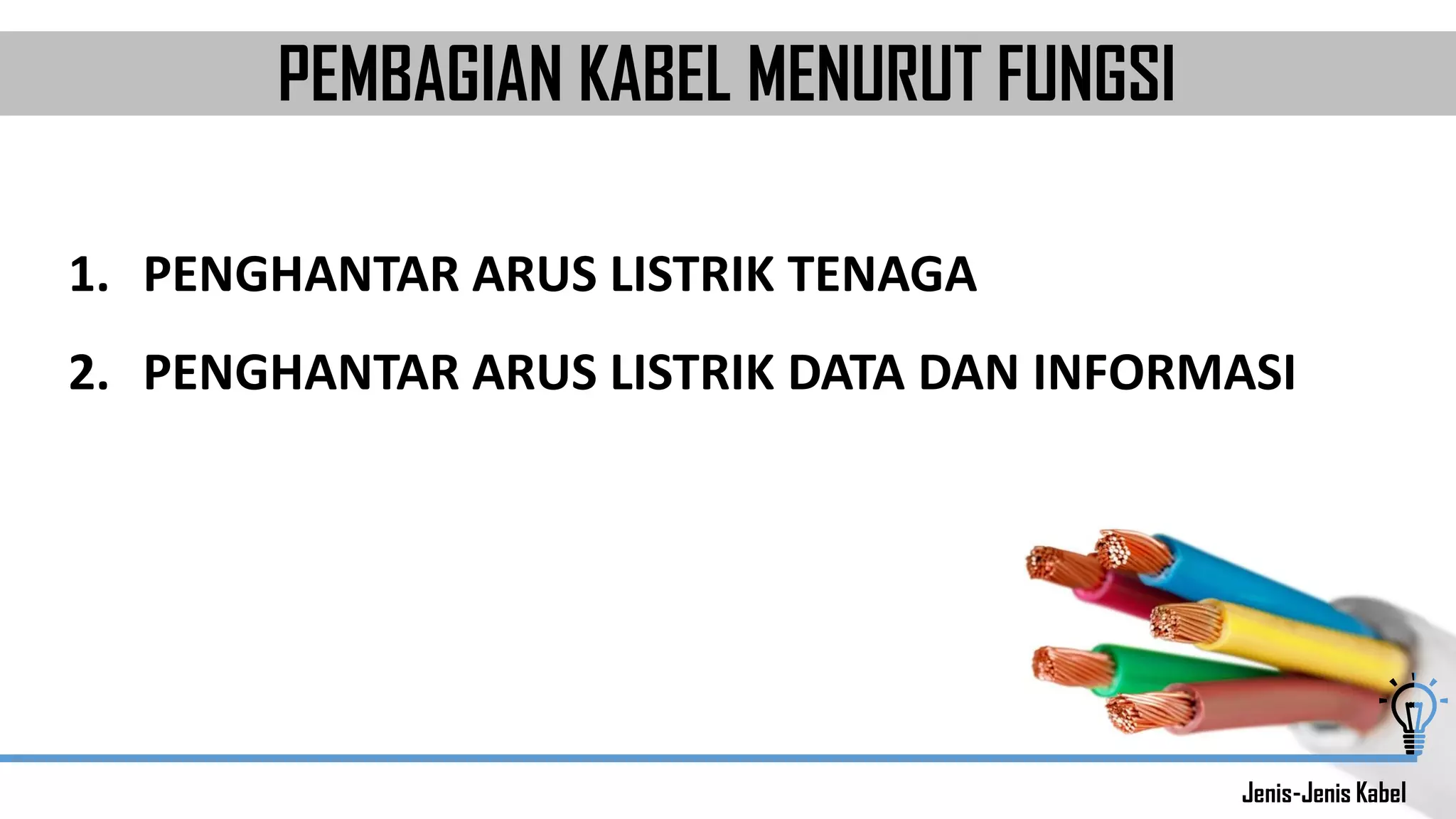 PEMBAGIAN KABEL MENURUT FUNGSI

1. PENGHANTAR ARUS LISTRIK TENAGA

2. PENGHANTAR ARUS LISTRIK DATA DAN INFORMASI

Jenis-Jenis Kabel